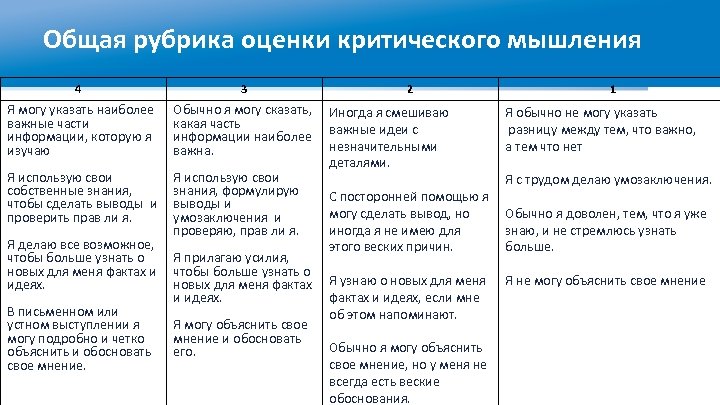 Общая рубрика оценки критического мышления

| 4 | 3 | 2 | 1 |
|---|---|---|---|
| Я могу указать наиболее важные части информации, которую я изучаю<br><br>Я использую свои собственные знания, чтобы сделать выводы и проверить прав ли я.<br><br>Я делаю все возможное, чтобы больше узнать о новых для меня фактах и идеях.<br><br>В письменном или устном выступлении я могу подробно и четко объяснить и обосновать свое мнение. | Обычно я могу сказать, какая часть информации наиболее важна.<br><br>Я использую свои знания, формулирую выводы и умозаключения и проверяю, прав ли я.<br><br>Я прилагаю усилия, чтобы больше узнать о новых для меня фактах и идеях.<br><br>Я могу объяснить свое мнение и обосновать его. | Иногда я смешиваю важные идеи с незначительными деталями.<br><br>С посторонней помощью я могу сделать вывод, но иногда я не имею для этого веских причин.<br><br>Я узнаю о новых для меня фактах и идеях, если мне об этом напоминают.<br><br>Обычно я могу объяснить свое мнение, но у меня не всегда есть веские обоснования. | Я обычно не могу указать разницу между тем, что важно, а тем что нет<br><br>Я с трудом делаю умозаключения.<br><br>Обычно я доволен, тем, что я уже знаю, и не стремлюсь узнать больше.<br><br>Я не могу объяснить свое мнение |